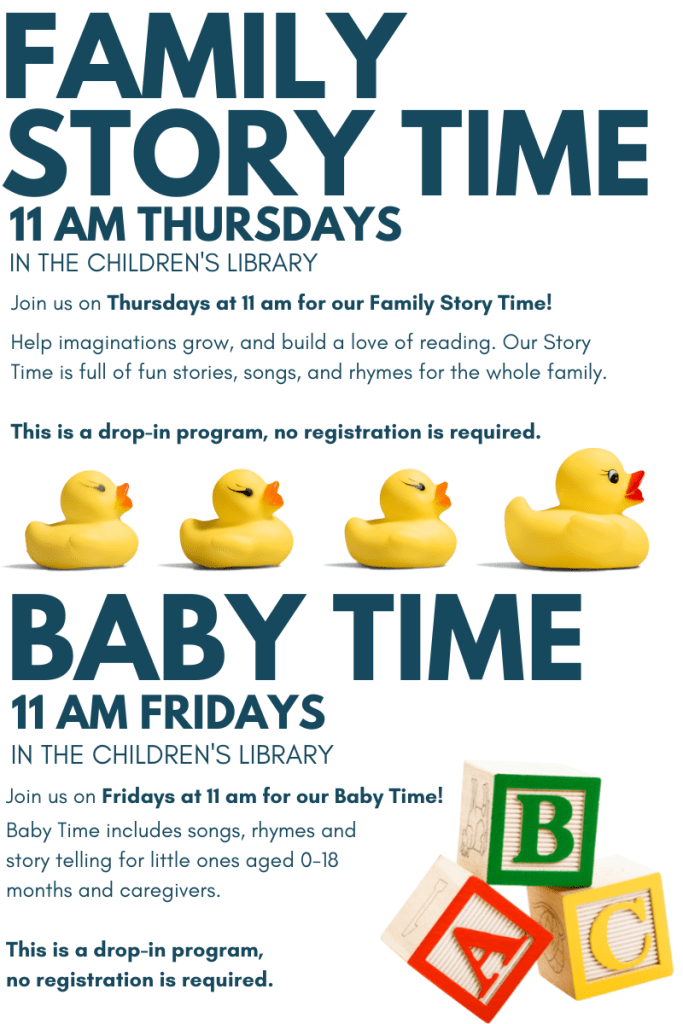 FAMILY STORY TIME

11 AM THURSDAYS

IN THE CHILDREN'S LIBRARY

Join us on Thursdays at 11 am for our Family Story Time!

Help imaginations grow, and build a love of reading. Our Story Time is full of fun stories, songs, and rhymes for the whole family.

This is a drop-in program, no registration is required.

BABY TIME

11 AM FRIDAYS

IN THE CHILDREN'S LIBRARY

Join us on Fridays at 11 am for our Baby Time!

Baby Time includes songs, rhymes and story telling for little ones aged 0-18 months and caregivers.

This is a drop-in program, no registration is required.

B

A

C